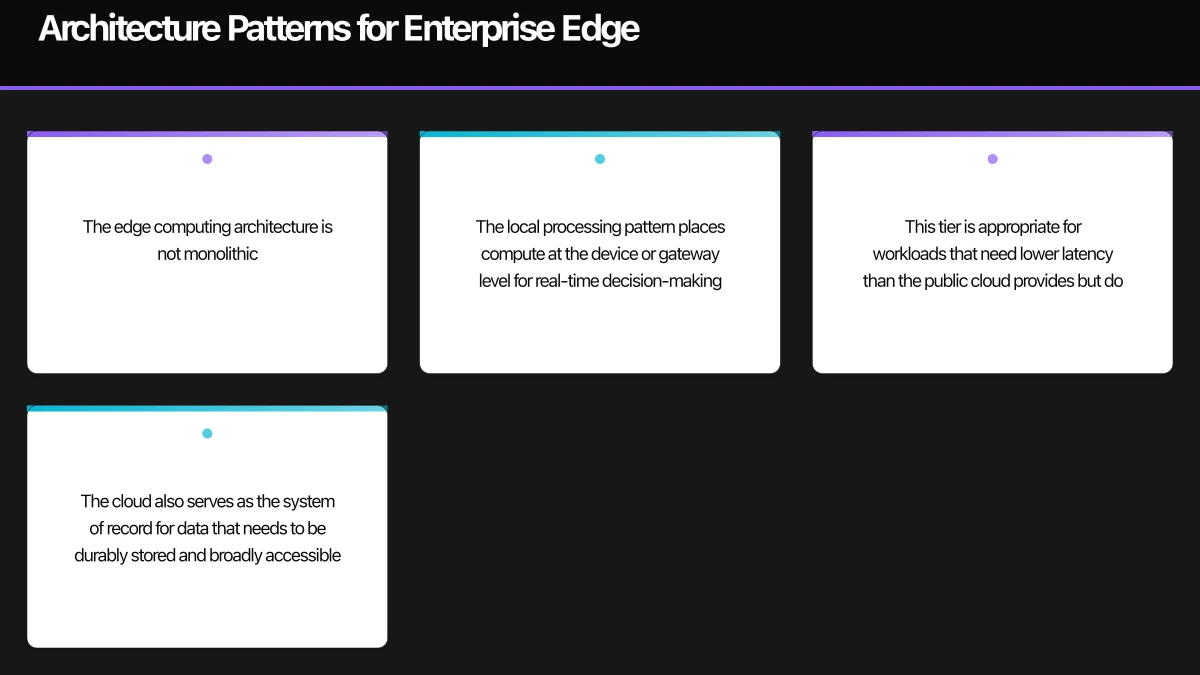 Architecture Patterns for Enterprise Edge

The edge computing architecture is not monolithic

The local processing pattern places compute at the device or gateway level for real-time decision-making

This tier is appropriate for workloads that need lower latency than the public cloud provides but do

The cloud also serves as the system of record for data that needs to be durably stored and broadly accessible